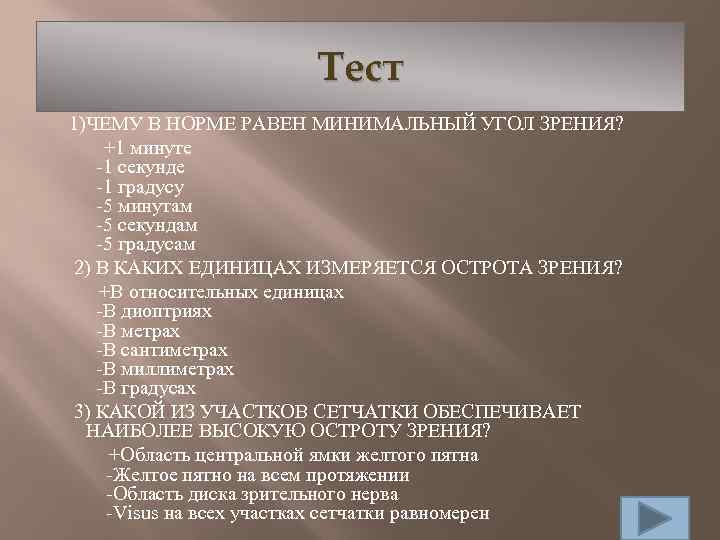 Тест

1)ЧЕМУ В НОРМЕ РАВЕН МИНИМАЛЬНЫЙ УГОЛ ЗРЕНИЯ?

+1 минуте
-1 секунде
-1 градусу
-5 минутам
-5 секундам
-5 градусам

2) В КАКИХ ЕДИНИЦАХ ИЗМЕРЯЕТСЯ ОСТРОТА ЗРЕНИЯ?

+В относительных единицах
-В диоптриях
-В метрах
-В сантиметрах
-В миллиметрах
-В градусах

3) КАКОЙ ИЗ УЧАСТКОВ СЕТЧАТКИ ОБЕСПЕЧИВАЕТ НАИБОЛЕЕ ВЫСОКУЮ ОСТРОТУ ЗРЕНИЯ?

+Область центральной ямки желтого пятна
-Желтое пятно на всем протяжении
-Область диска зрительного нерва
-Visus на всех участках сетчатки равномерен